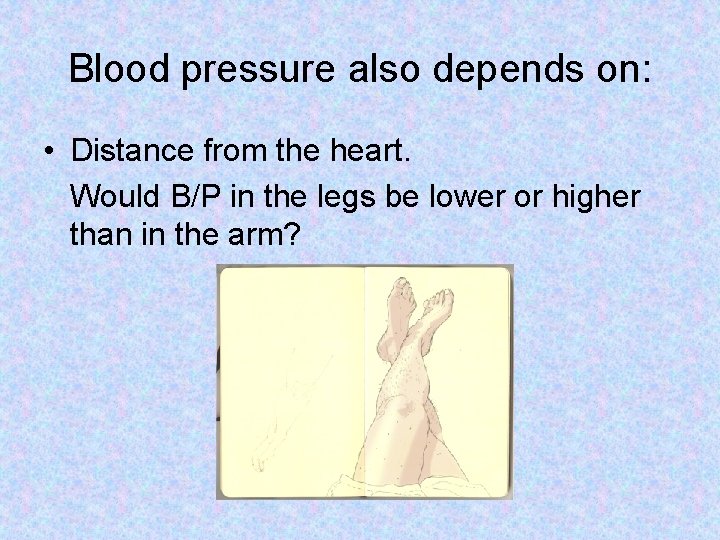 Blood pressure also depends on:

• Distance from the heart.

Would B/P in the legs be lower or higher than in the arm?